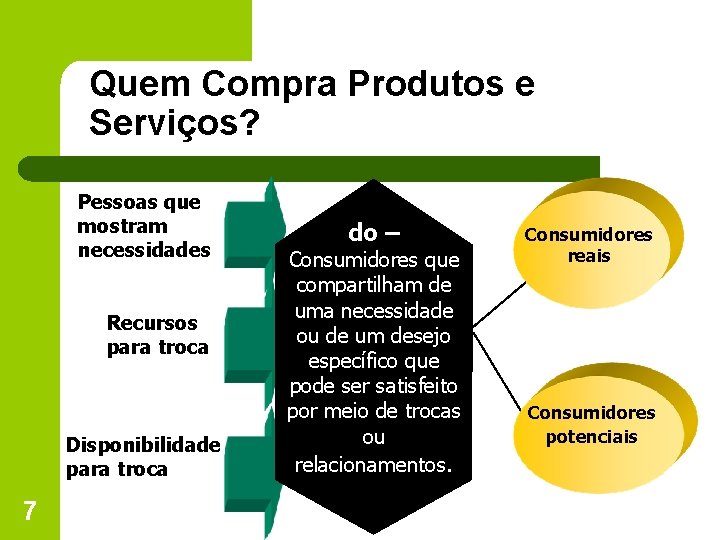 Quem Compra Produtos e Serviços?

Pessoas que mostram necessidades

Recursos para troca

Disponibilidade para troca

do –
Consumidores que compartilham de uma necessidade ou de um desejo específico que pode ser satisfeito por meio de trocas ou relacionamentos.

Consumidores reais

Consumidores potenciais

7